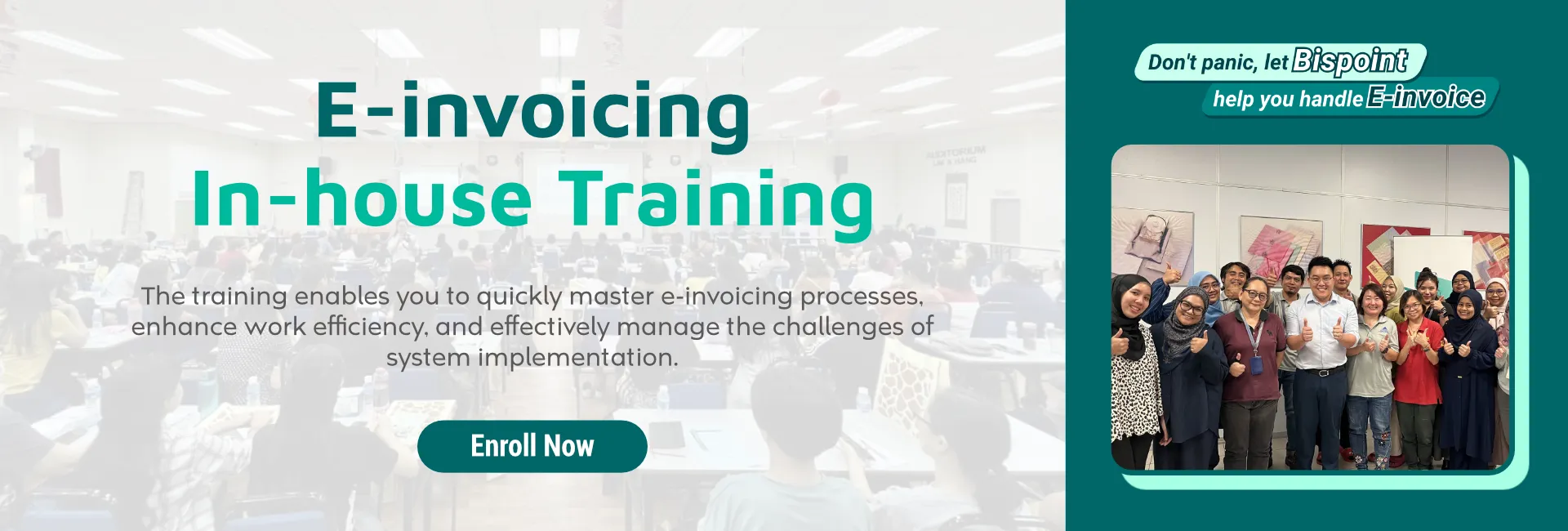 E-invoicing
In-house Training

The training enables you to quickly master e-invoicing processes, enhance work efficiency, and effectively manage the challenges of system implementation.

Enroll Now

Don't panic, let Bispoint help you handle E-invoice